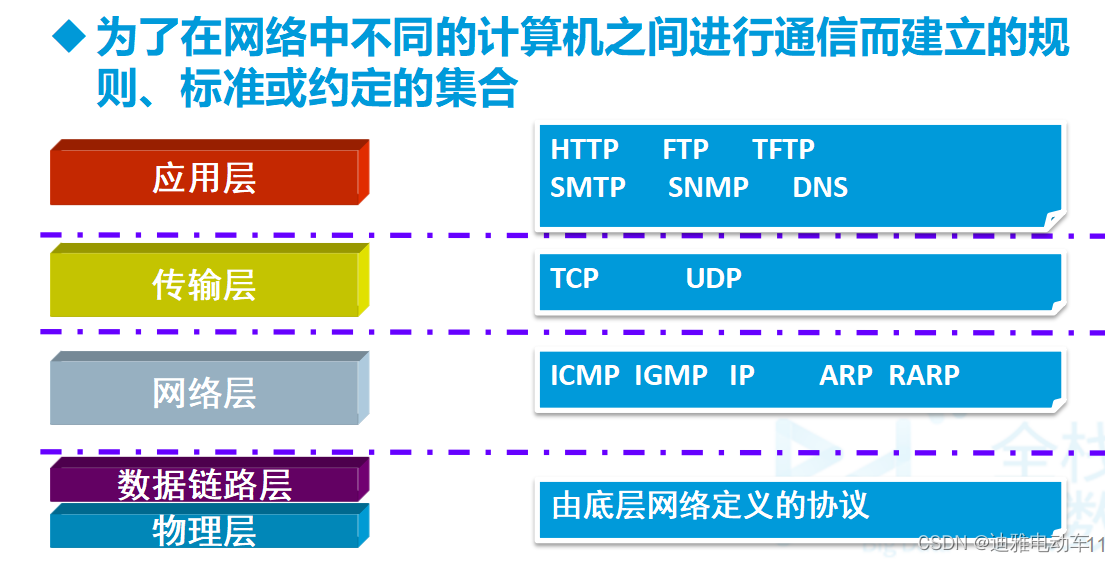 ◆ 为了在网络中不同的计算机之间进行通信而建立的规则、标准或约定的集合

应用层

HTTP FTP TFTP
SMTP SNMP DNS

传输层

TCP UDP

网络层

ICMP IGMP IP ARP RARP

数据链路层

物理层

由底层网络定义的协议

CSDN @迪雅电动车

11